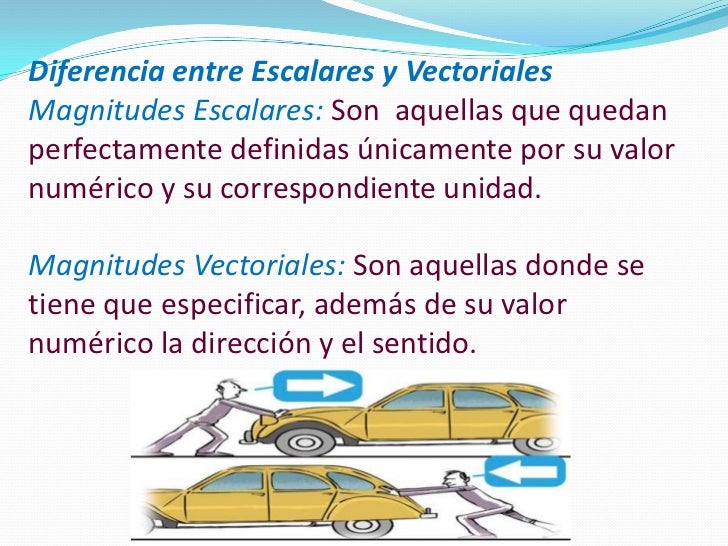 Diferencia entre Escalares y Vectoriales
Magnitudes Escalares: Son  aquellas que quedan perfectamente definidas únicamente por su valor numérico y su correspondiente unidad.

Magnitudes Vectoriales: Son aquellas donde se tiene que especificar, además de su valor numérico la dirección y el sentido.